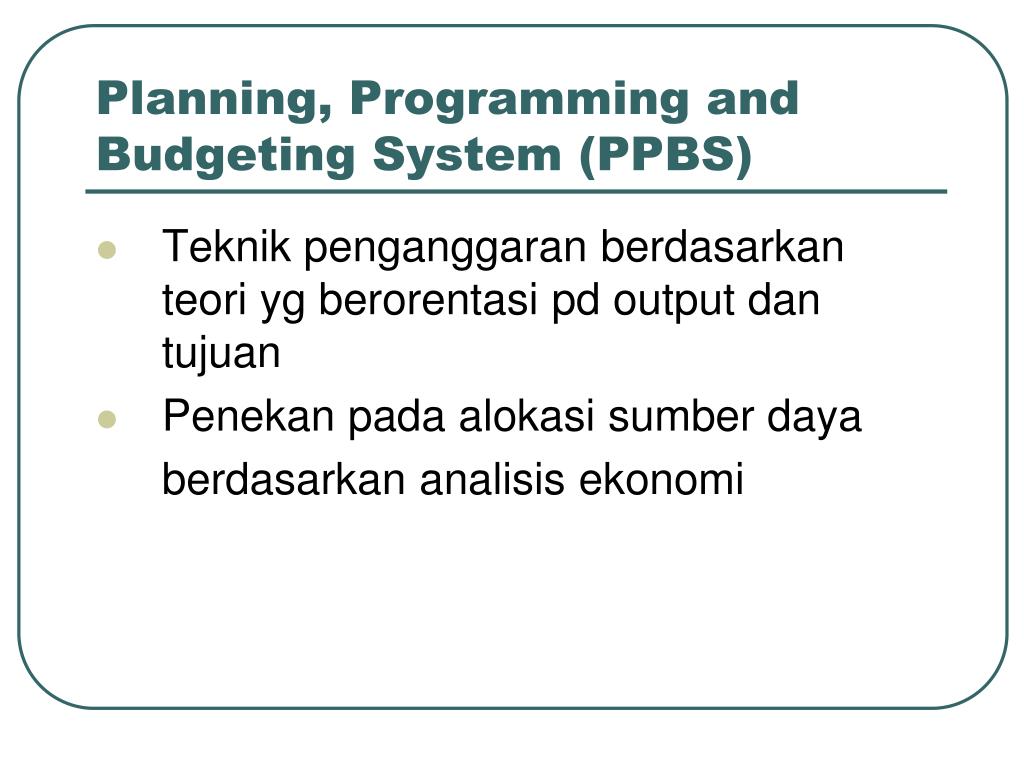 Planning, Programming and Budgeting System (PPBS)

- Teknik penganggaran berdasarkan teori yg berorentasi pd output dan tujuan
- Penekan pada alokasi sumber daya berdasarkan analisis ekonomi